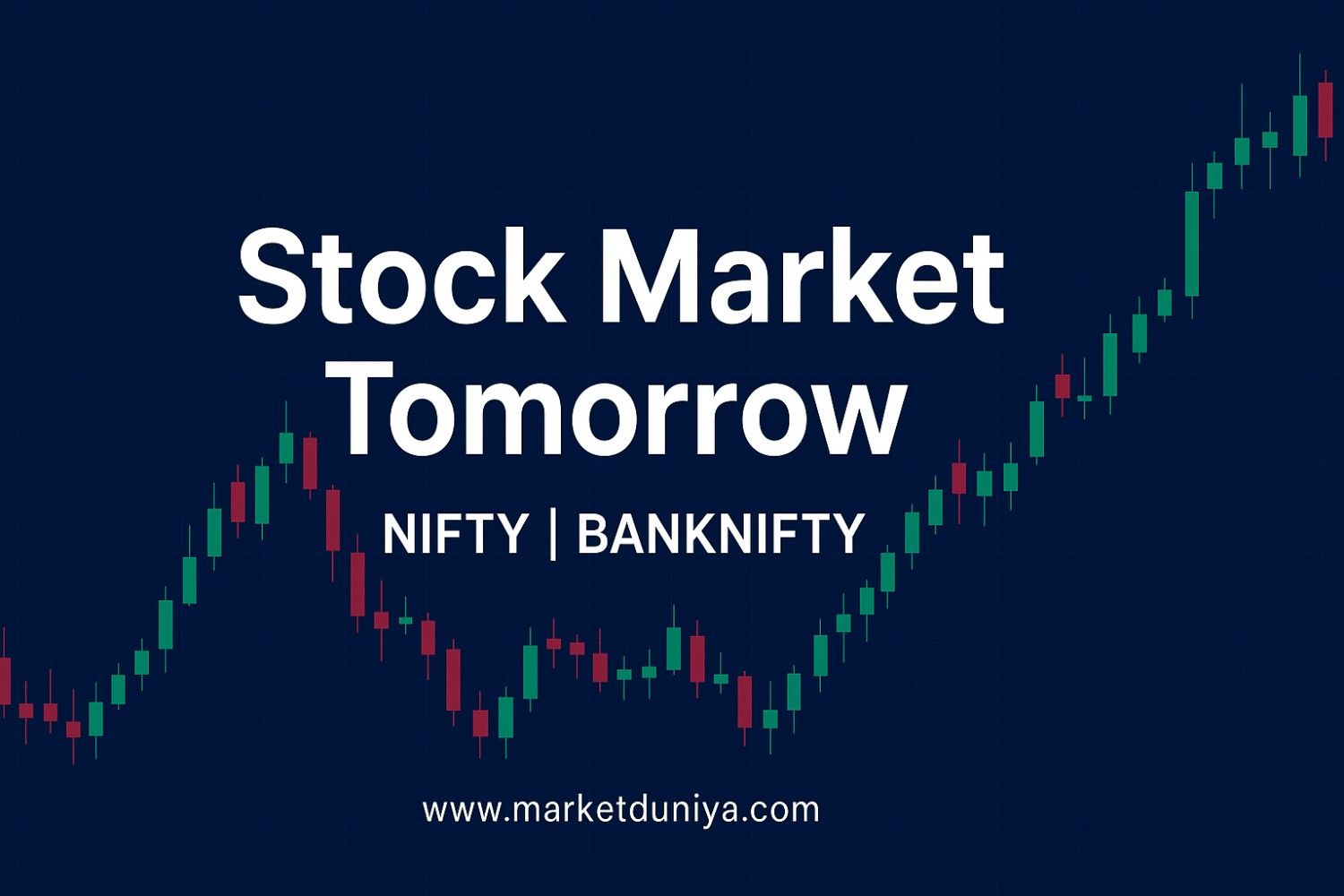 Stock Market Tomorrow

NIFTY | BANKNIFTY

www.marketduniya.com